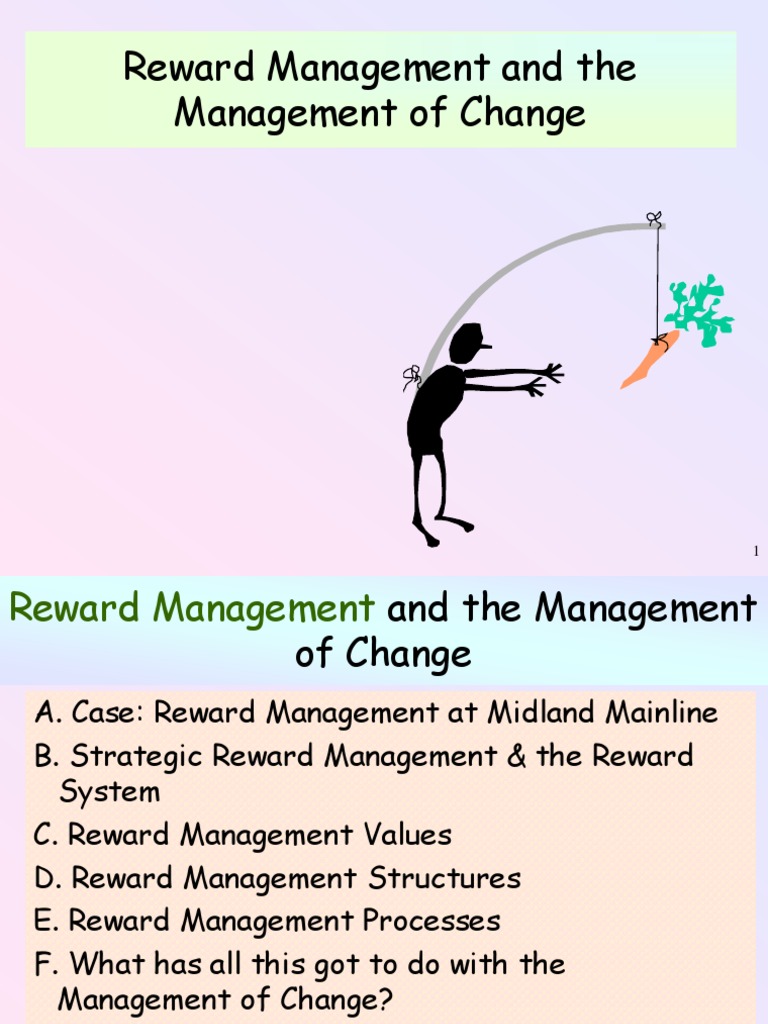 Reward Management and the Management of Change

1

Reward Management and the Management of Change

A. Case: Reward Management at Midland Mainline
B. Strategic Reward Management & the Reward System
C. Reward Management Values
D. Reward Management Structures
E. Reward Management Processes
F. What has all this got to do with the Management of Change?